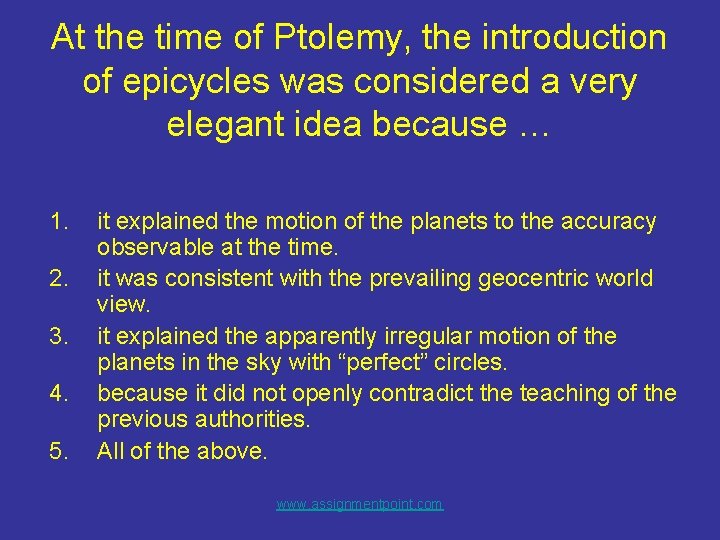 At the time of Ptolemy, the introduction of epicycles was considered a very elegant idea because …

1. it explained the motion of the planets to the accuracy observable at the time.
2. it was consistent with the prevailing geocentric world view.
3. it explained the apparently irregular motion of the planets in the sky with “perfect” circles.
4. because it did not openly contradict the teaching of the previous authorities.
5. All of the above.

www.assignmentpoint.com